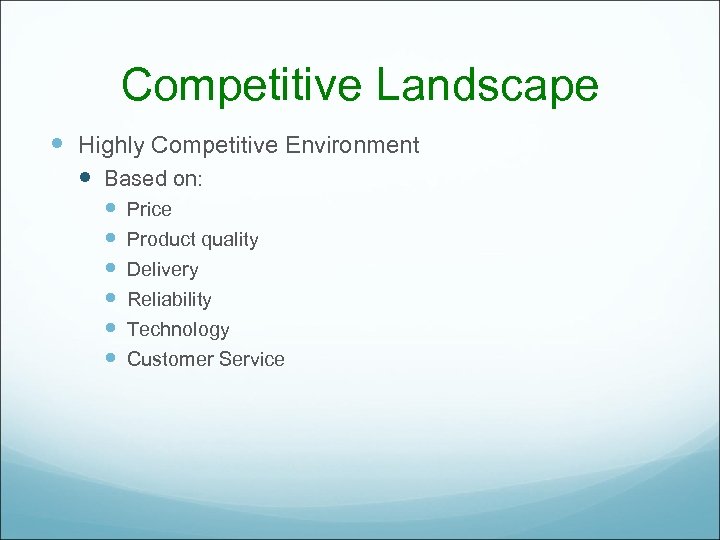 Competitive Landscape

- Highly Competitive Environment
  - Based on:
    - Price
    - Product quality
    - Delivery
    - Reliability
    - Technology
    - Customer Service